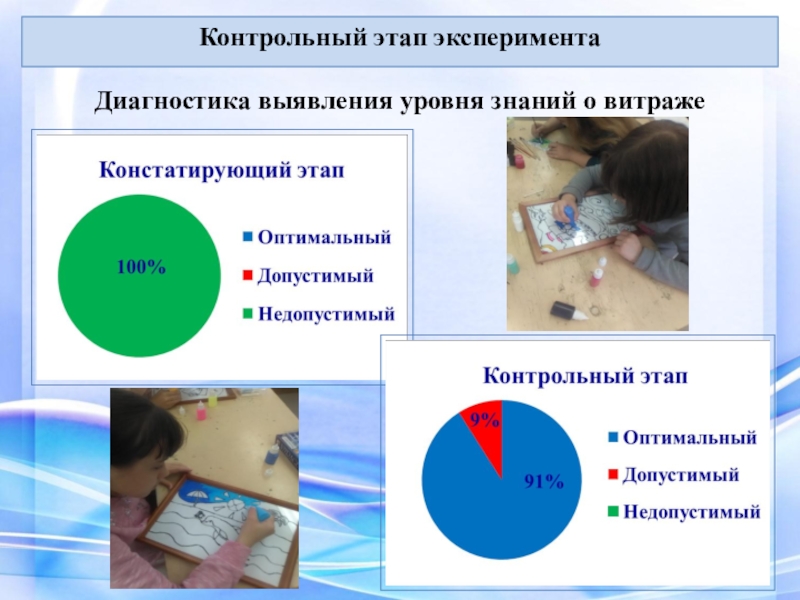 Контрольный этап эксперимента

Диагностика выявления уровня знаний о витраже

Констатирующий этап

100%

Оптимальный
Допустимый
Недопустимый

Контрольный этап

9%
91%

Оптимальный
Допустимый
Недопустимый